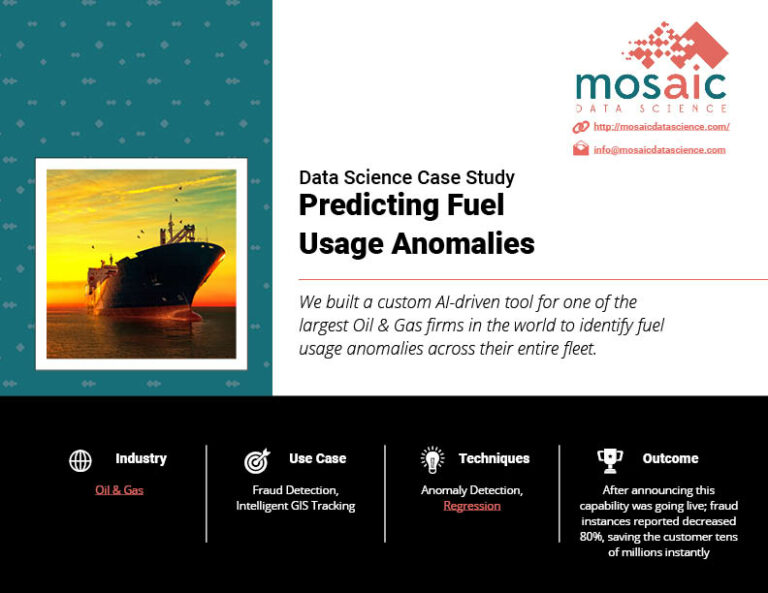 mosaic
DATA SCIENCE
http://mosaicdatascience.com/
info@mosaicdatascience.com

Data Science Case Study
Predicting Fuel Usage Anomalies

We built a custom AI-driven tool for one of the largest Oil & Gas firms in the world to identify fuel usage anomalies across their entire fleet.

Industry
Oil & Gas

Use Case
Fraud Detection, Intelligent GIS Tracking

Techniques
Anomaly Detection, Regression

Outcome
After announcing this capability was going live; fraud instances reported decreased 80%, saving the customer tens of millions instantly